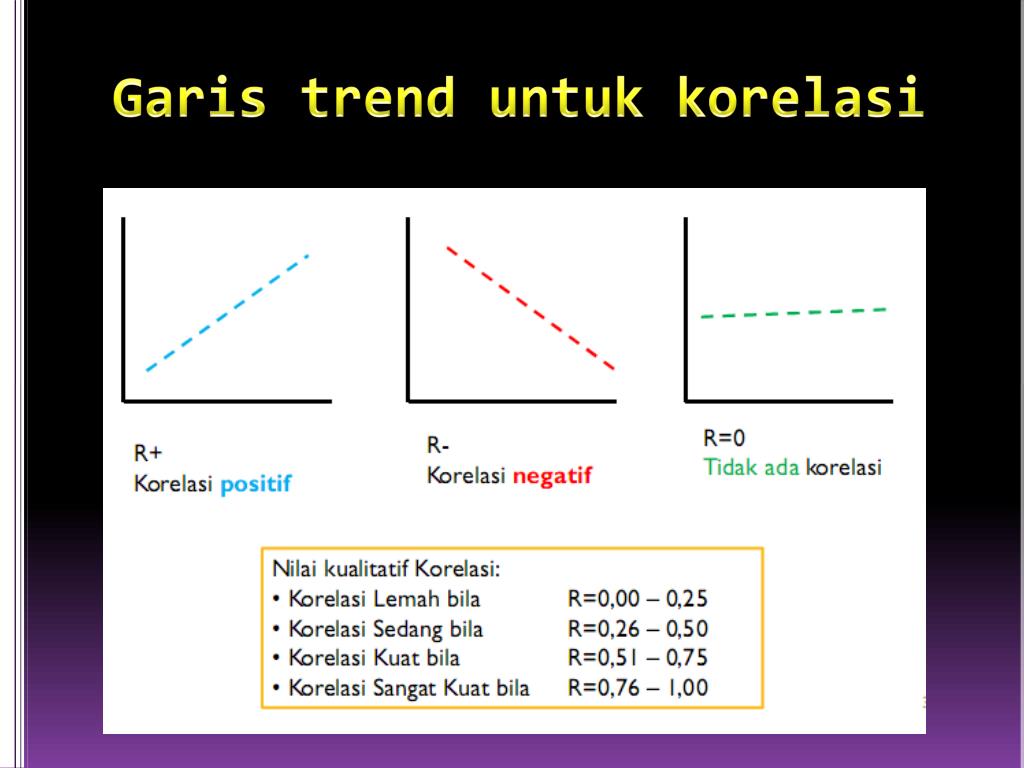 Garis trend untuk korelasi

R+
Korelasi positif

R-
Korelasi negatif

R=0
Tidak ada korelasi

Nilai kualitatif Korelasi:
• Korelasi Lemah bila R=0,00 – 0,25
• Korelasi Sedang bila R=0,26 – 0,50
• Korelasi Kuat bila R=0,51 – 0,75
• Korelasi Sangat Kuat bila R=0,76 – 1,00